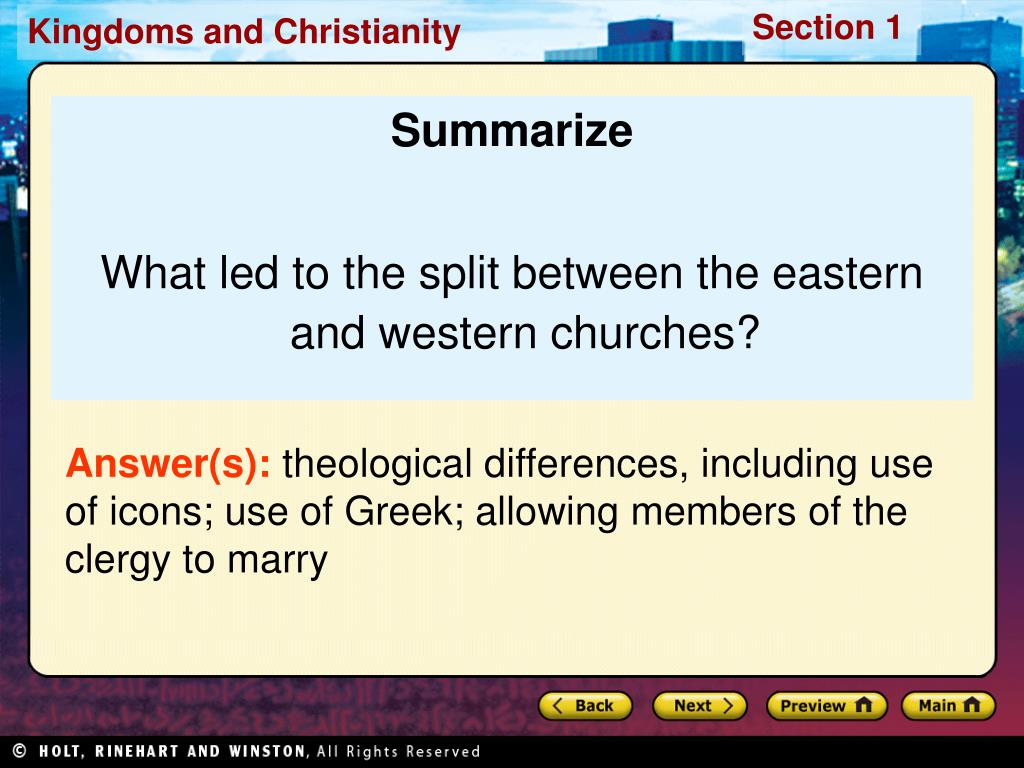 Kingdoms and Christianity

Section 1

Summarize

What led to the split between the eastern and western churches?

Answer(s): theological differences, including use of icons; use of Greek; allowing members of the clergy to marry

Back

Next

Preview

Main

© HOLT, RINEHART AND WINSTON, All Rights Reserved